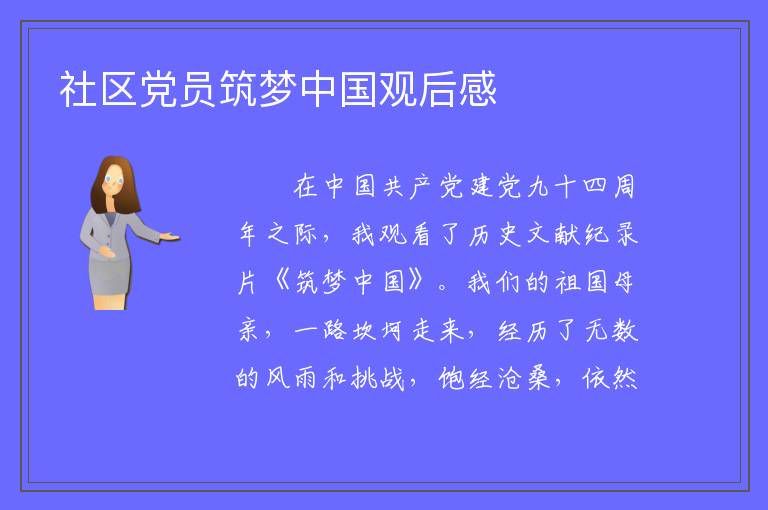 社区党员筑梦中国观后感

在中国共产党建党九十四周年之际，我观看了历史文献纪录片《筑梦中国》。我们的祖国母亲，一路坎坷走来，经历了无数的风雨和挑战，饱经沧桑，依然